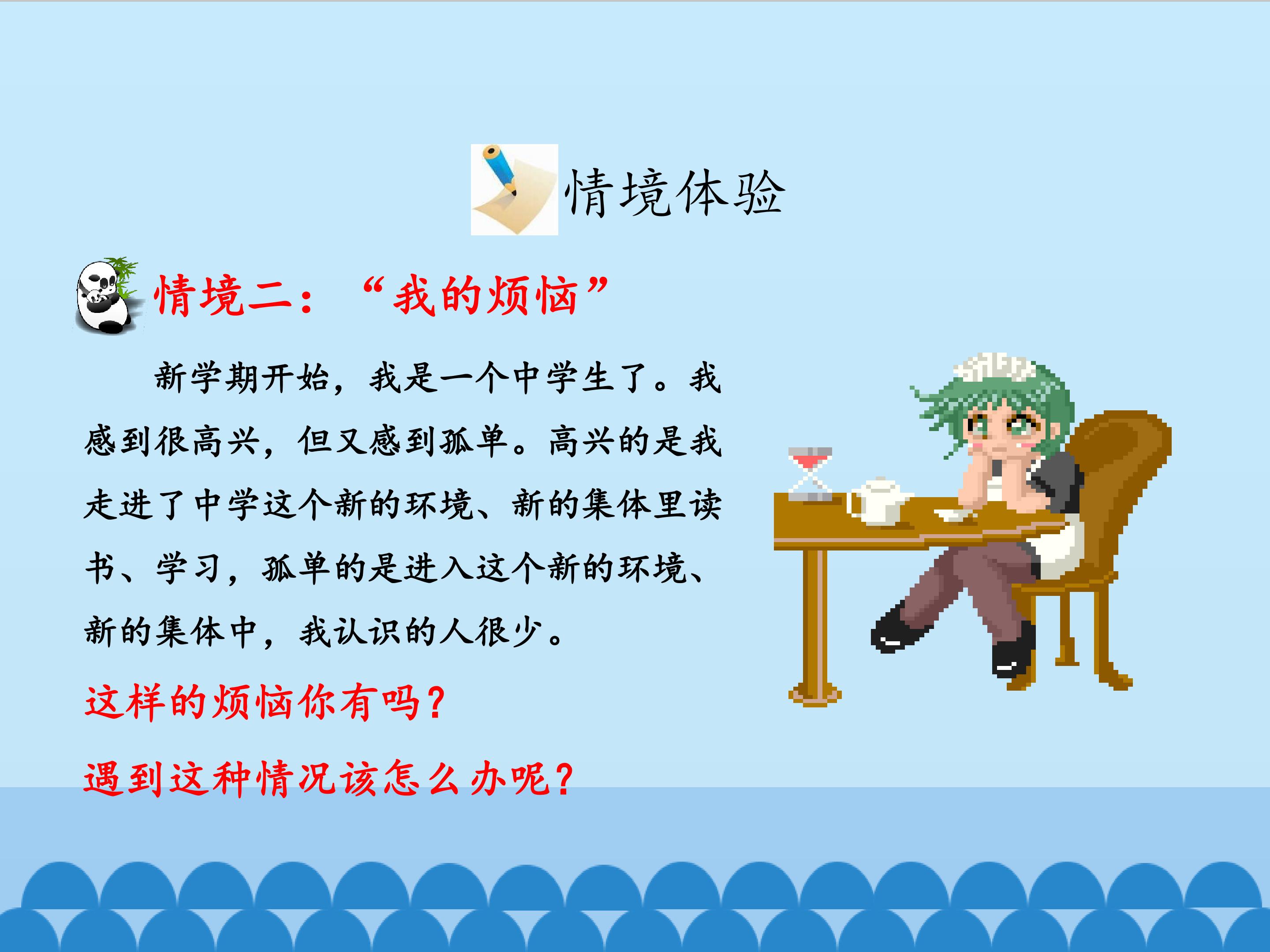 情境体验

情境二：“我的烦恼”

新学期开始，我是一个中学生了。我感到很高兴，但又感到孤单。高兴的是我走进了中学这个新的环境、新的集体里读书、学习，孤单的是进入这个新的环境、新的集体中，我认识的人很少。

这样的烦恼你有吗？

遇到这种情况该怎么办呢？